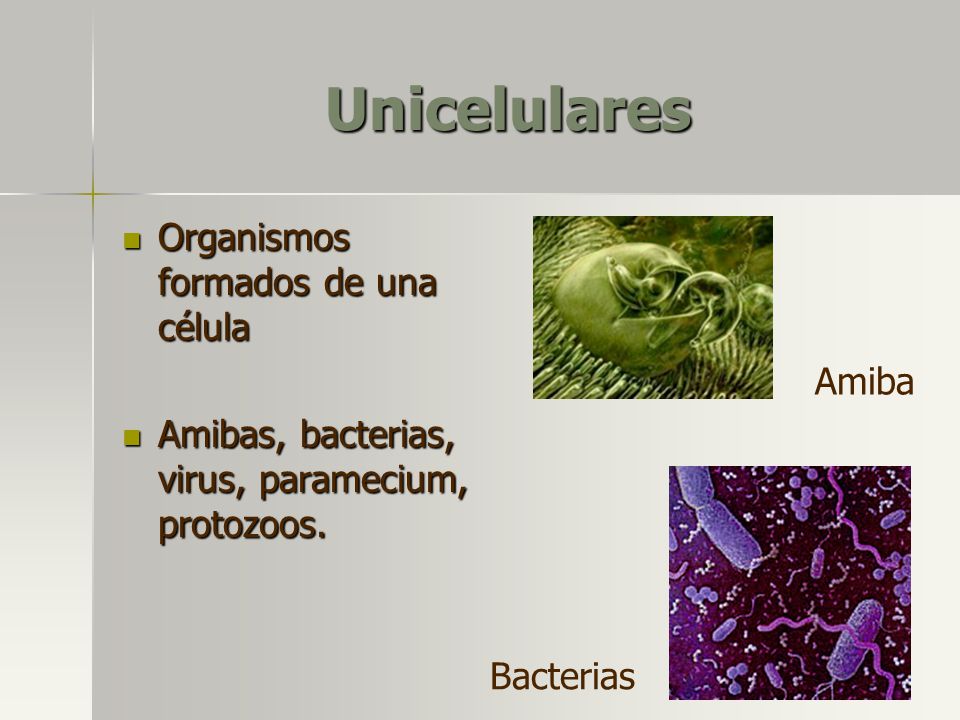 Unicelulares

Organismos formados de una célula

Amibas, bacterias, virus, paramecium, protozoos.

Amiba

Bacterias